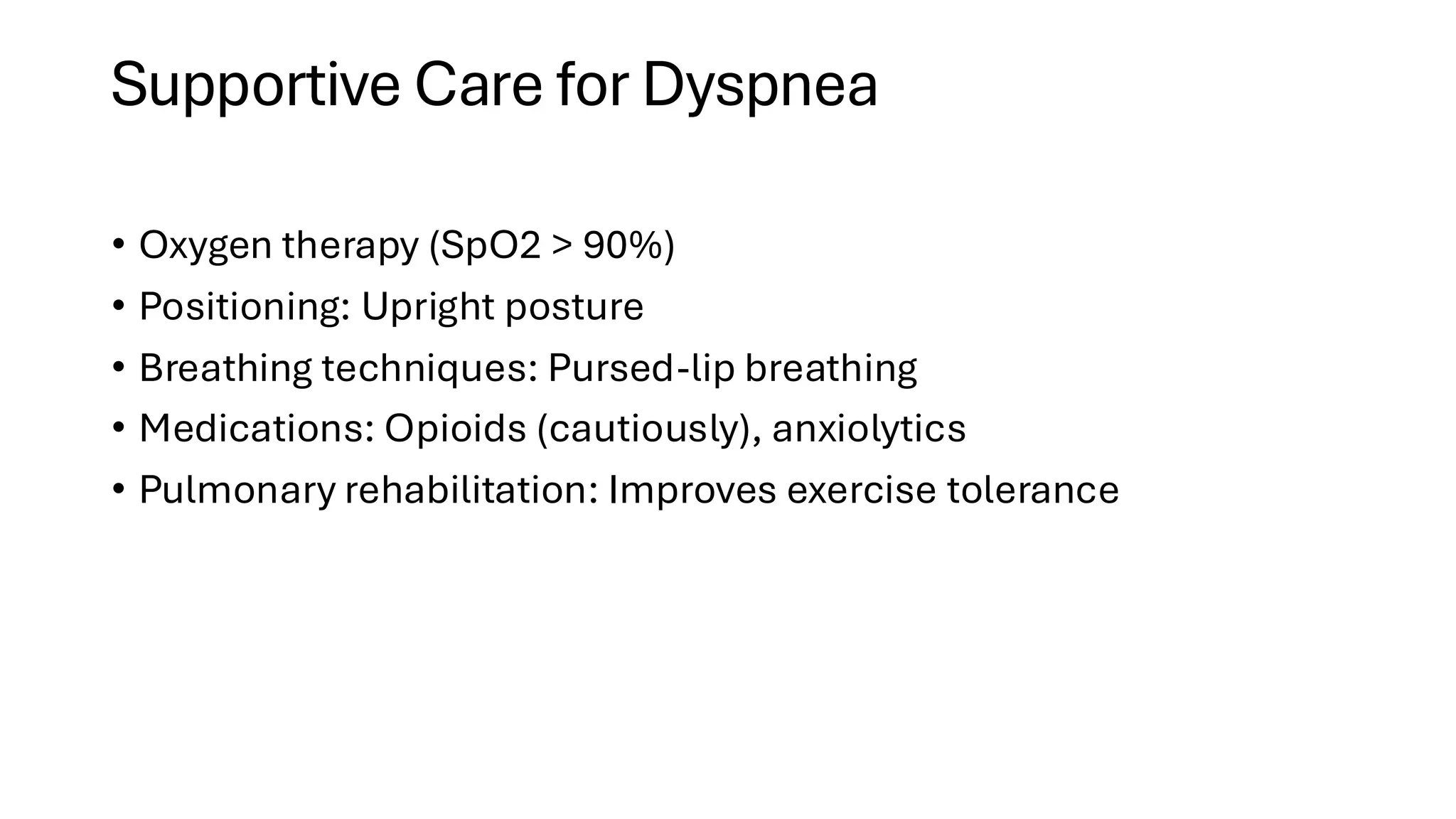 Supportive Care for Dyspnea

• Oxygen therapy (SpO2 > 90%)
• Positioning: Upright posture
• Breathing techniques: Pursed-lip breathing
• Medications: Opioids (cautiously), anxiolytics
• Pulmonary rehabilitation: Improves exercise tolerance